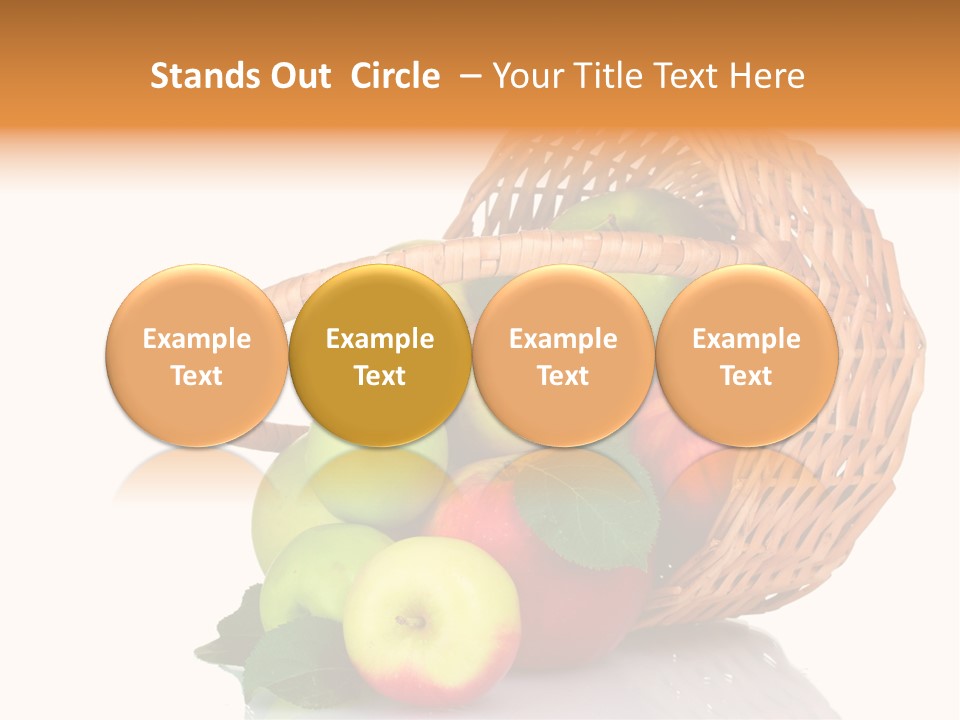 Stands Out Circle – Your Title Text Here

Example Text

Example Text

Example Text

Example Text